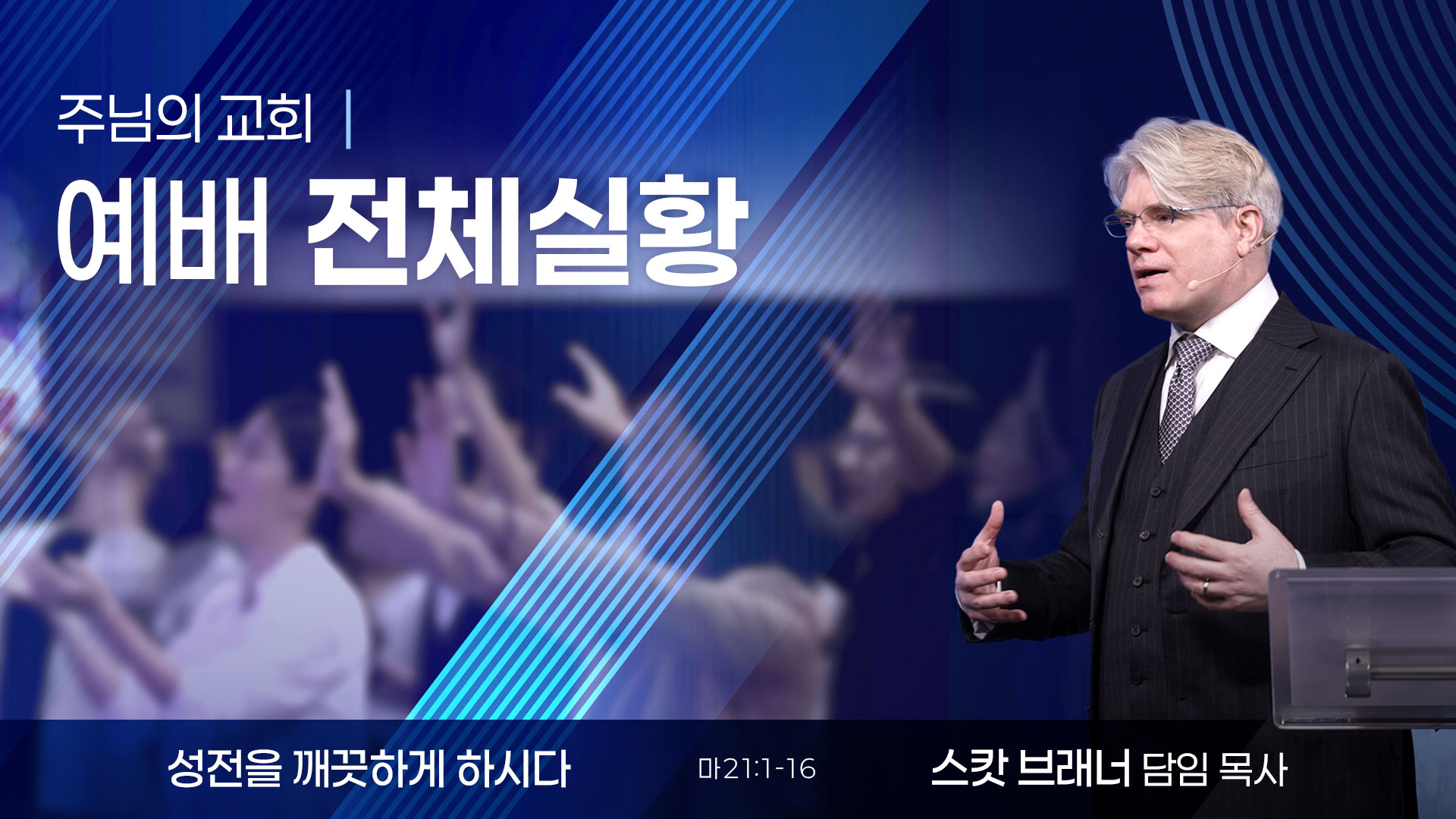 주님의 교회 |

예배 전체실황

성전을 깨끗하게 하시다

마21:1-16

스캇 브래너 담임 목사